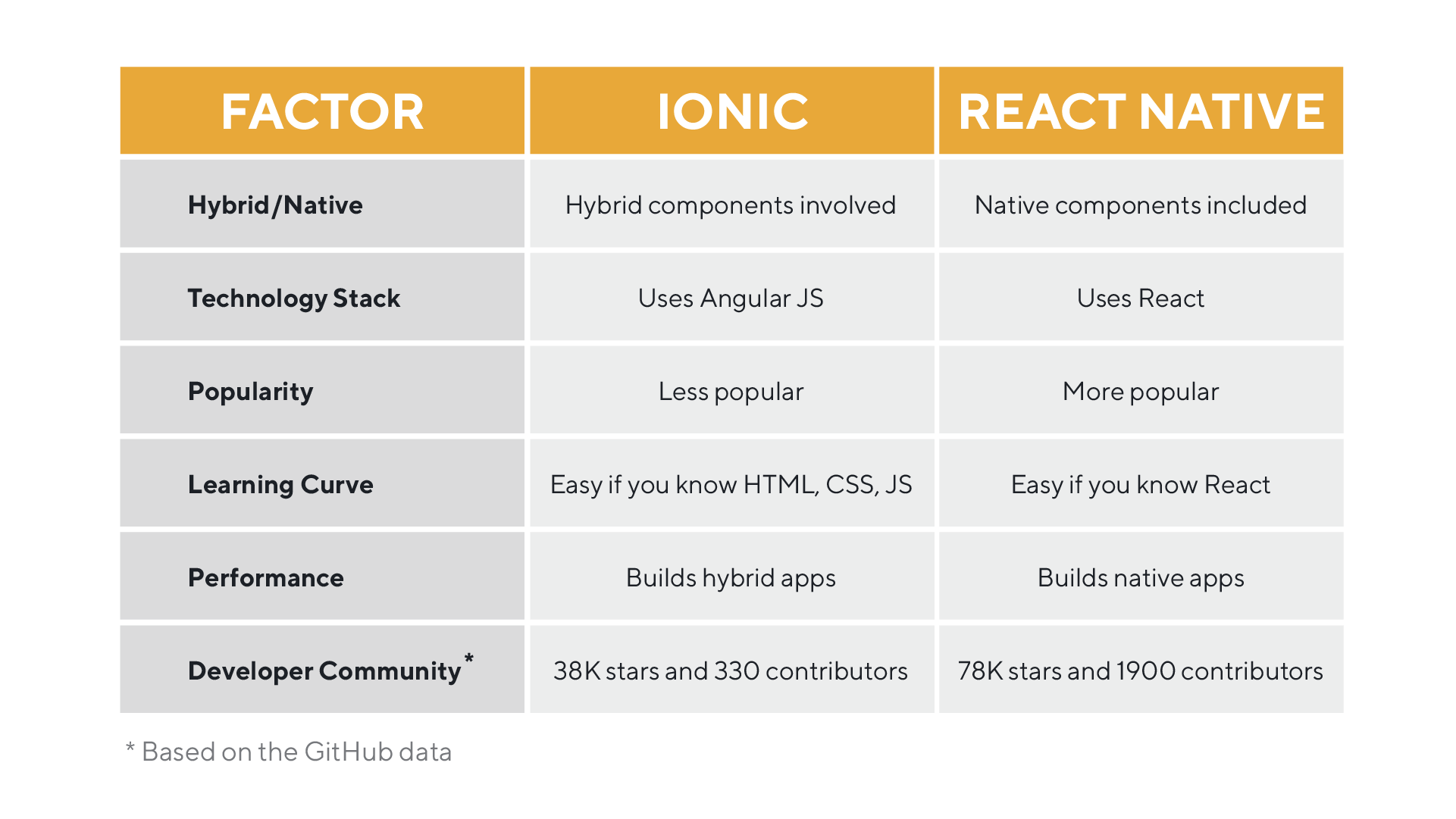 | FACTOR | IONIC | REACT NATIVE |
|---|---|---|
| Hybrid/Native | Hybrid components involved | Native components included |
| Technology Stack | Uses Angular JS | Uses React |
| Popularity | Less popular | More popular |
| Learning Curve | Easy if you know HTML, CSS, JS | Easy if you know React |
| Performance | Builds hybrid apps | Builds native apps |
| Developer Community* | 38K stars and 330 contributors | 78K stars and 1900 contributors |

* Based on the GitHub data